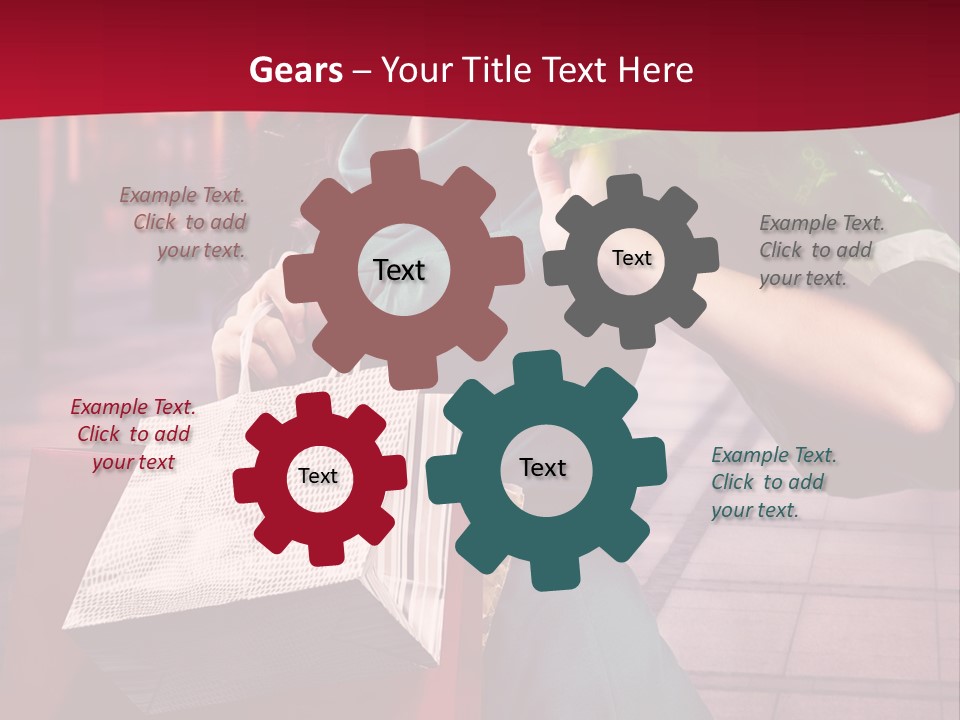 Gears – Your Title Text Here

Example Text. Click to add your text.

Text

Text

Example Text. Click to add your text.

Example Text. Click to add your text

Text

Text

Example Text. Click to add your text.